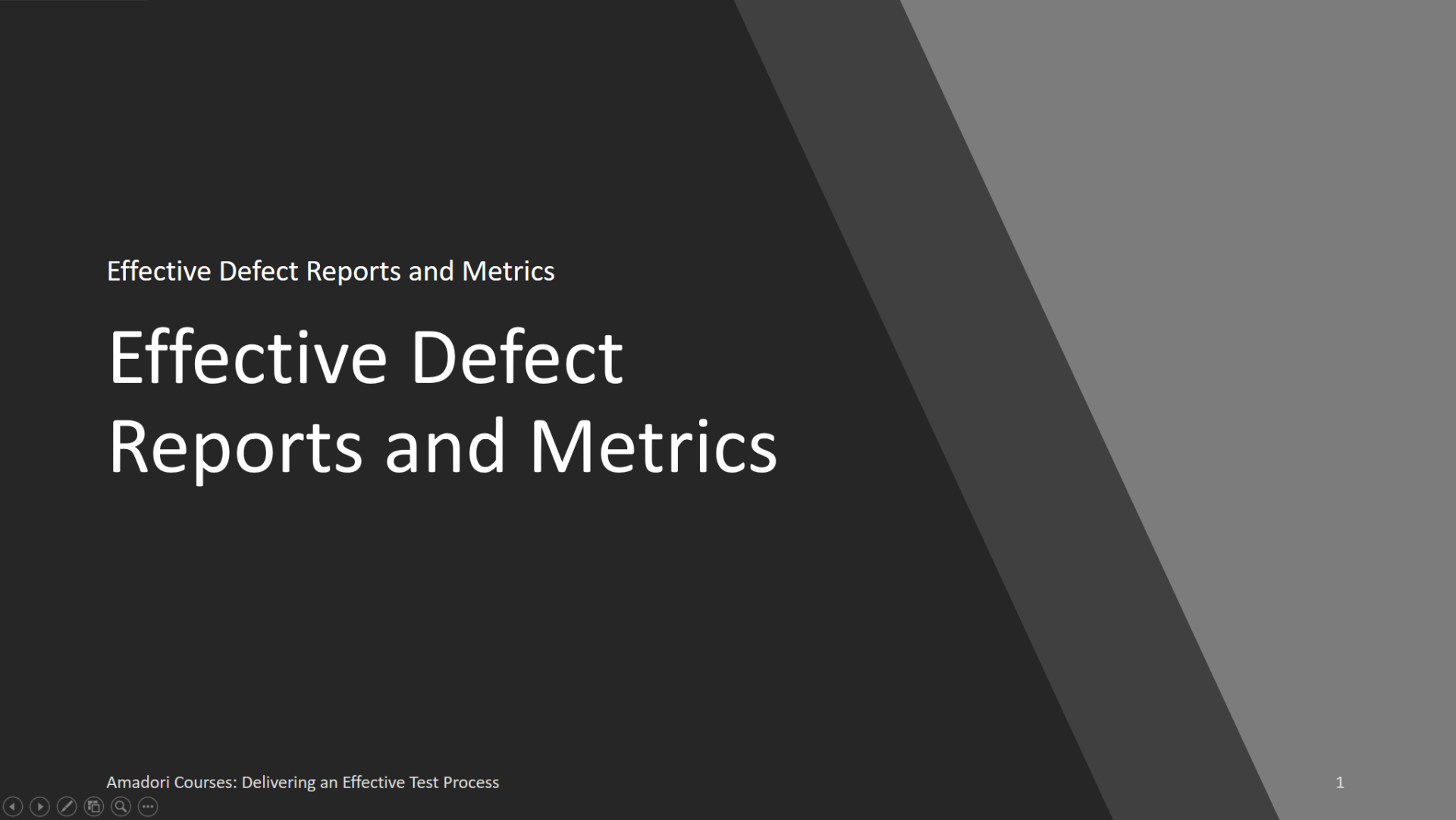 Effective Defect Reports and Metrics

Effective Defect Reports and Metrics

Amadori Courses: Delivering an Effective Test Process

1